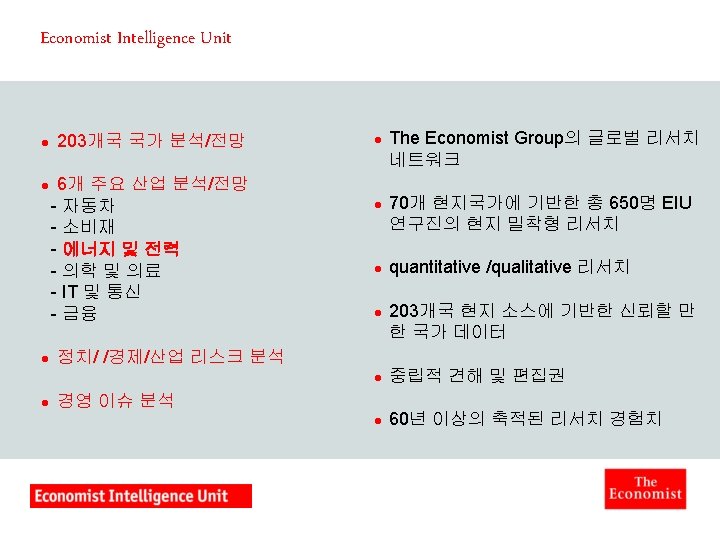 Economist Intelligence Unit

● 203개국 국가 분석/전망

● 6개 주요 산업 분석/전망
- 자동차
- 소비재
- 에너지 및 전력
- 의학 및 의료
- IT 및 통신
- 금융

● 정치/ /경제/산업 리스크 분석

● 경영 이슈 분석

● The Economist Group의 글로벌 리서치 네트워크

● 70개 현지국가에 기반한 총 650명 EIU 연구진의 현지 밀착형 리서치

● quantitative /qualitative 리서치

● 203개국 현지 소스에 기반한 신뢰할 만한 국가 데이터

● 중립적 견해 및 편집권

● 60년 이상의 축적된 리서치 경험치

Economist Intelligence Unit

The Economist